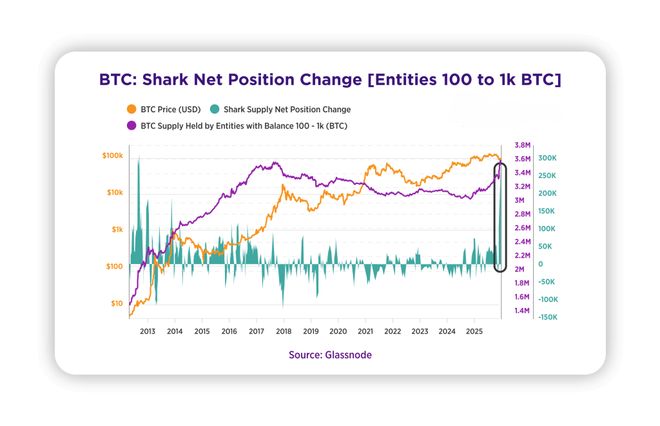 BTC: Shark Net Position Change [Entities 100 to 1k BTC]

BTC Price (USD)
Shark Supply Net Position Change
BTC Supply Held by Entities with Balance 100 - 1k (BTC)

$100k
$10k
$1k
$100
$10

3.8M
3.6M
3.4M
3.2M
3M
2.8M
2.6M
2.4M
2.2M
2M
1.8M
1.6M
1.4M

300K
250K
200K
150K
100K
50K
0
-50K
-100K
-150K

2013 2014 2015 2016 2017 2018 2019 2020 2021 2022 2023 2024 2025

Source: Glassnode